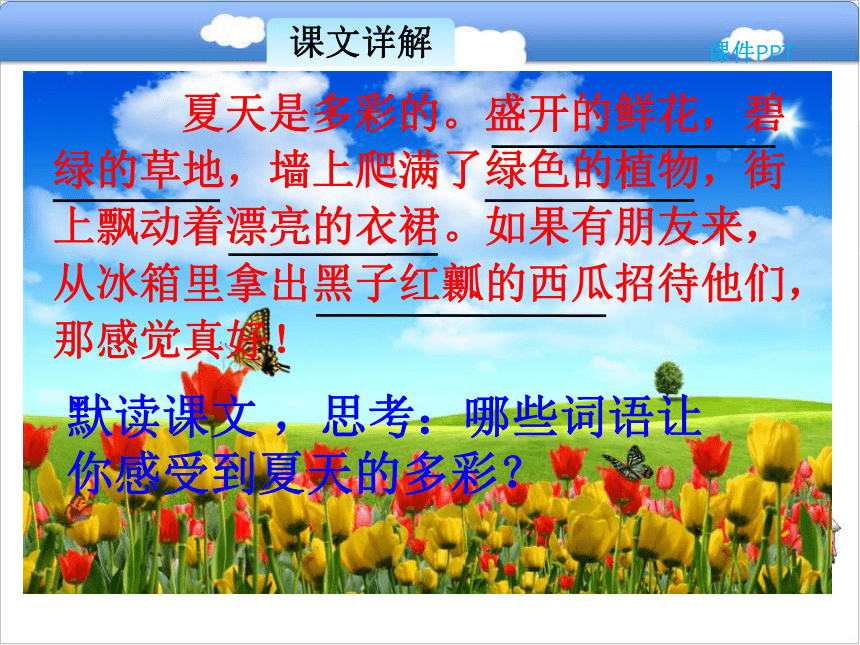 课文详解

课件PPT

夏天是多彩的。盛开的鲜花，碧绿的草地，墙上爬满了绿色的植物，街上飘动着漂亮的衣裙。如果有朋友来，从冰箱里拿出黑子红瓤的西瓜招待他们，那感觉真好！

默读课文，思考：哪些词语让你感受到夏天的多彩？